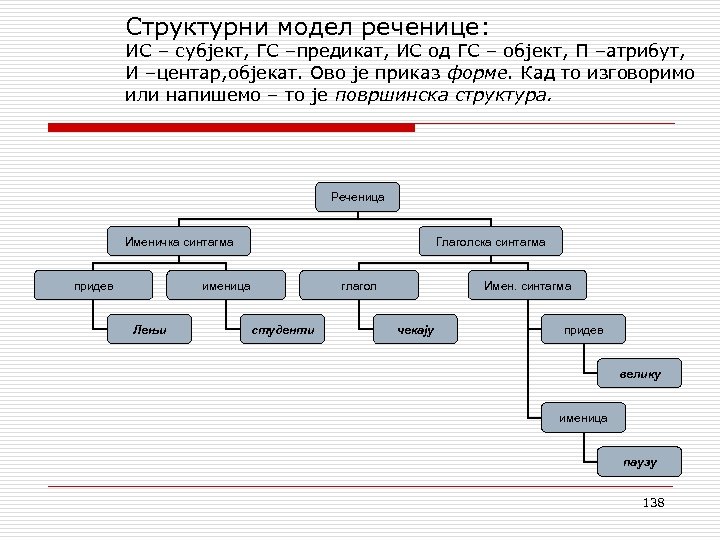 Структурни модел реченице:
ИС – субјект, ГС –предикат, ИС од ГС – објект, П –атрибут, И –центар,објекат. Ово је приказ форме. Кад то изговоримо или напишемо – то је површинска структура.

Реченица

Именичка синтагма

Глаголска синтагма

придев

именица

глагол

Имен. синтагма

Лењи

студенти

чекају

придев

велику

именица

паузу

138